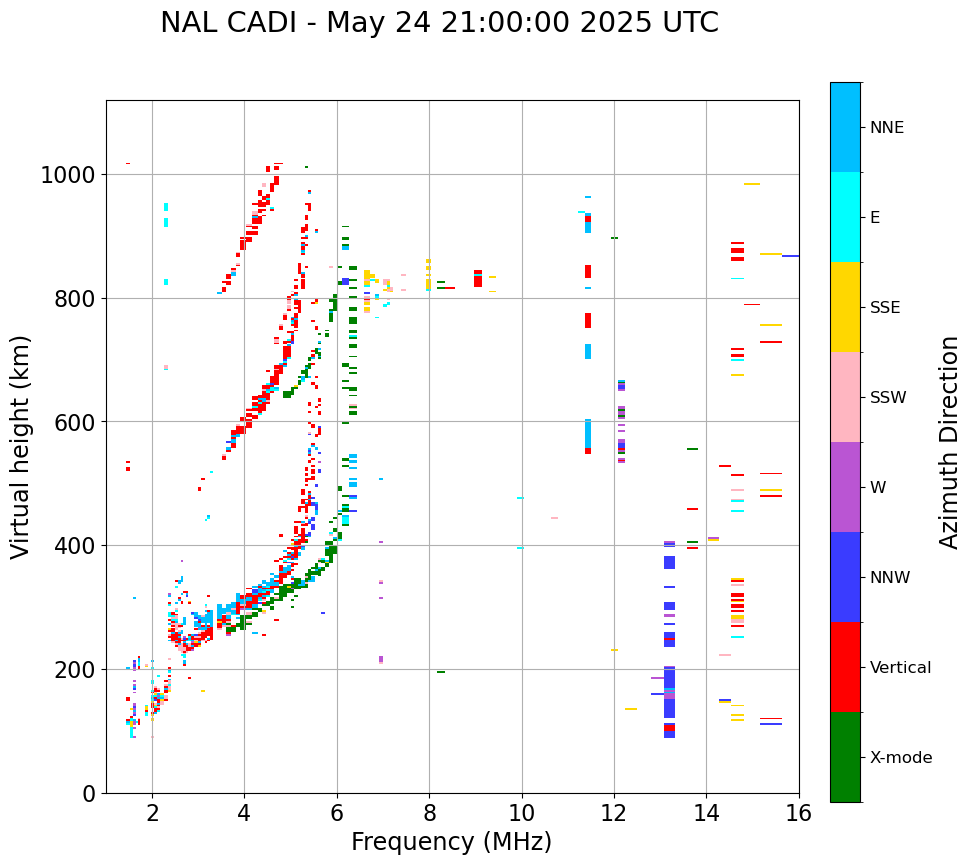 NAL CADI - May 24 21:00:00 2025 UTC

Virtual height (km)

1000
800
600
400
200
0

2
4
6
8
10
12
14
16

Frequency (MHz)

NNE
E
SSE
SSW
W
NNW
Vertical
X-mode

Azimuth Direction